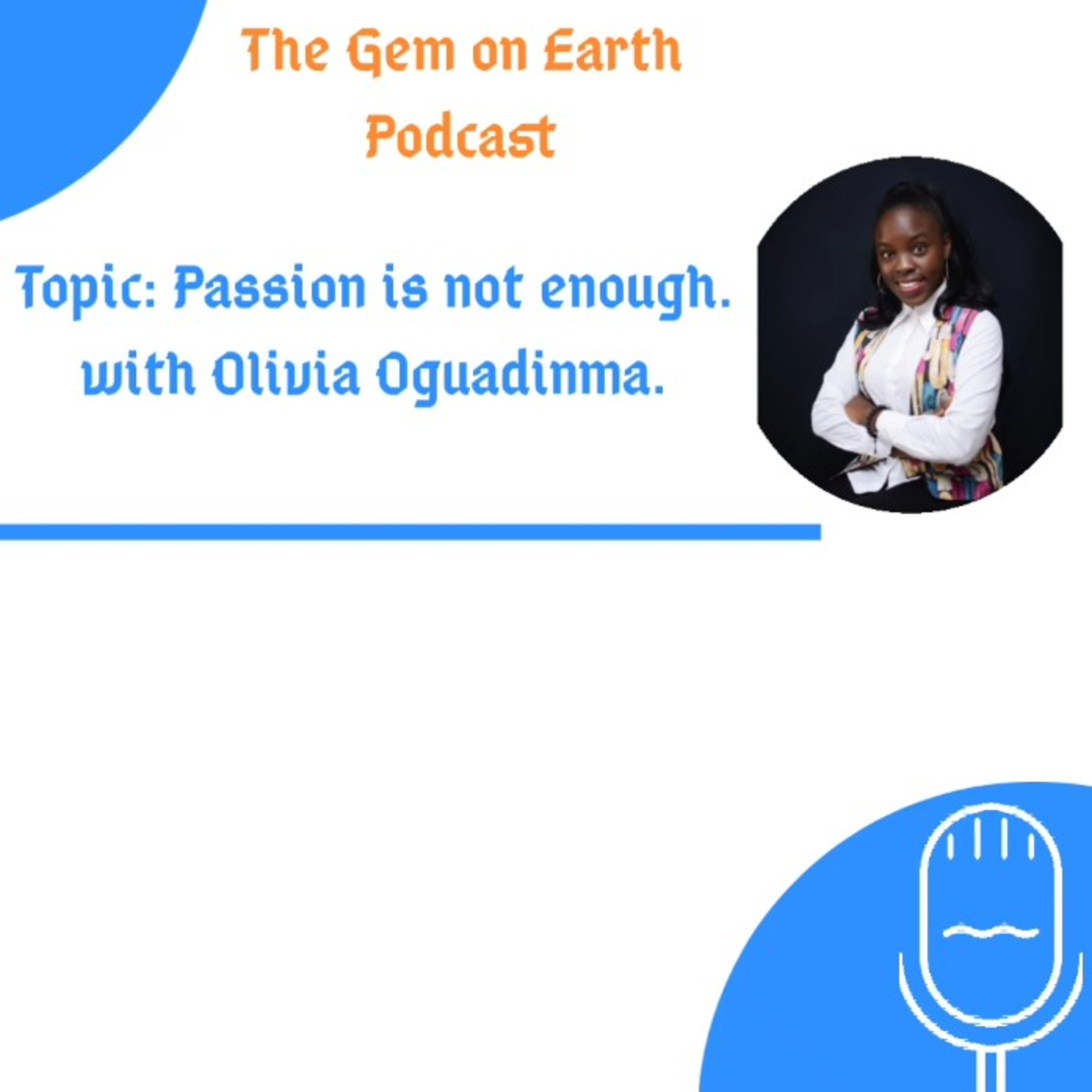 The Gem on Earth
Podcast

Topic: Passion is not enough.
with Olivia Oguadinma.